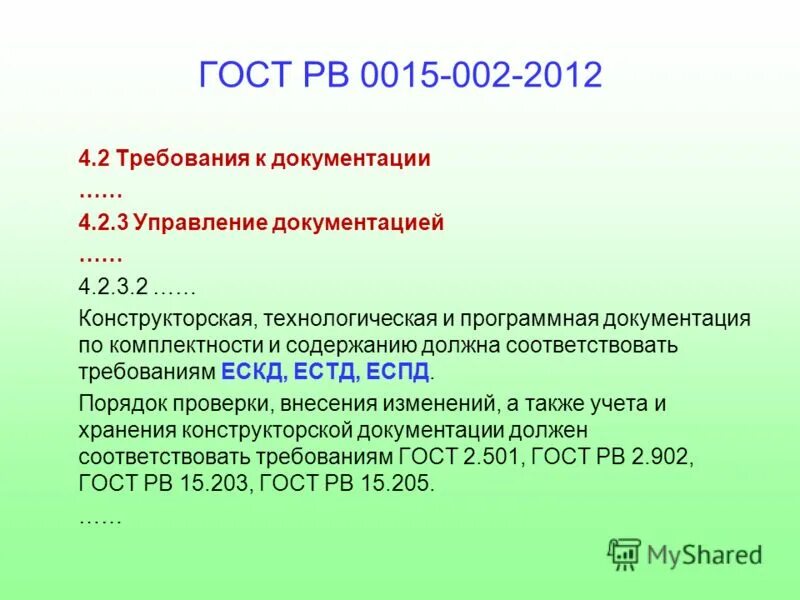 ГОСТ РВ 0015-002-2012

4.2 Требования к документации

……

4.2.3 Управление документацией

……

4.2.3.2 ……

Конструкторская, технологическая и программная документация по комплектности и содержанию должна соответствовать требованиям ЕСКД, ЕСТД, ЕСПД.

Порядок проверки, внесения изменений, а также учета и хранения конструкторской документации должен соответствовать требованиям ГОСТ 2.501, ГОСТ РВ 2.902, ГОСТ РВ 15.203, ГОСТ РВ 15.205.

……

MyShared